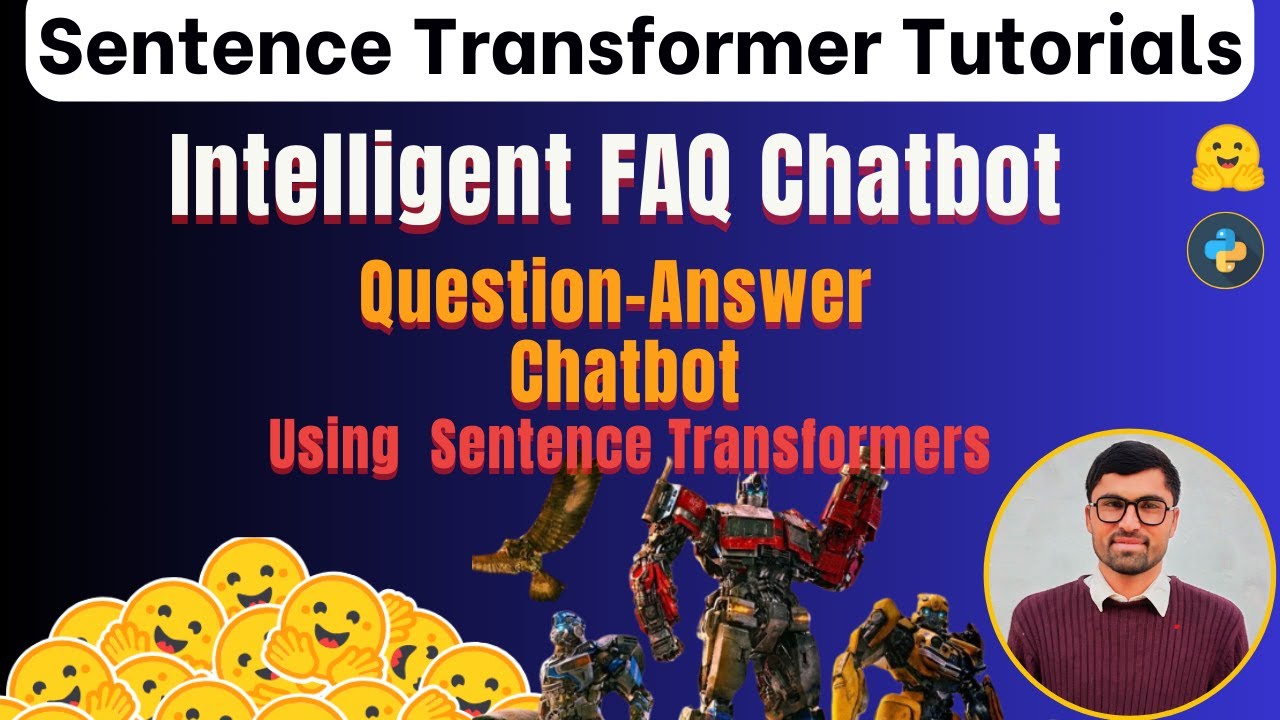 Sentence Transformer Tutorials

Intelligent FAQ Chatbot

Question-Answer Chatbot

Using Sentence Transformers